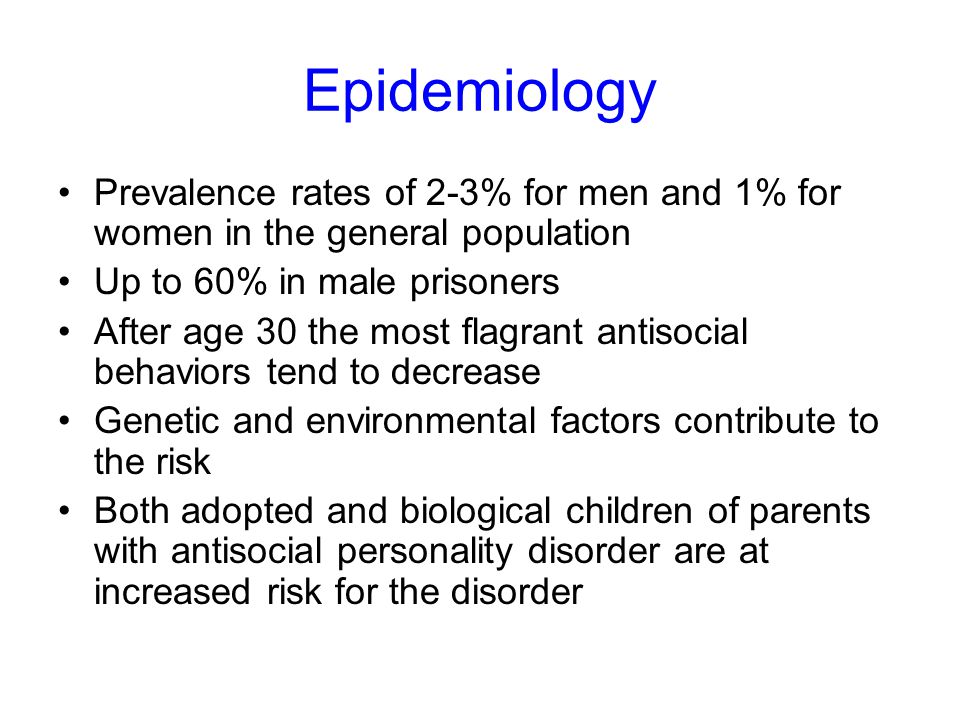 Epidemiology

• Prevalence rates of 2-3% for men and 1% for women in the general population
• Up to 60% in male prisoners
• After age 30 the most flagrant antisocial behaviors tend to decrease
• Genetic and environmental factors contribute to the risk
• Both adopted and biological children of parents with antisocial personality disorder are at increased risk for the disorder